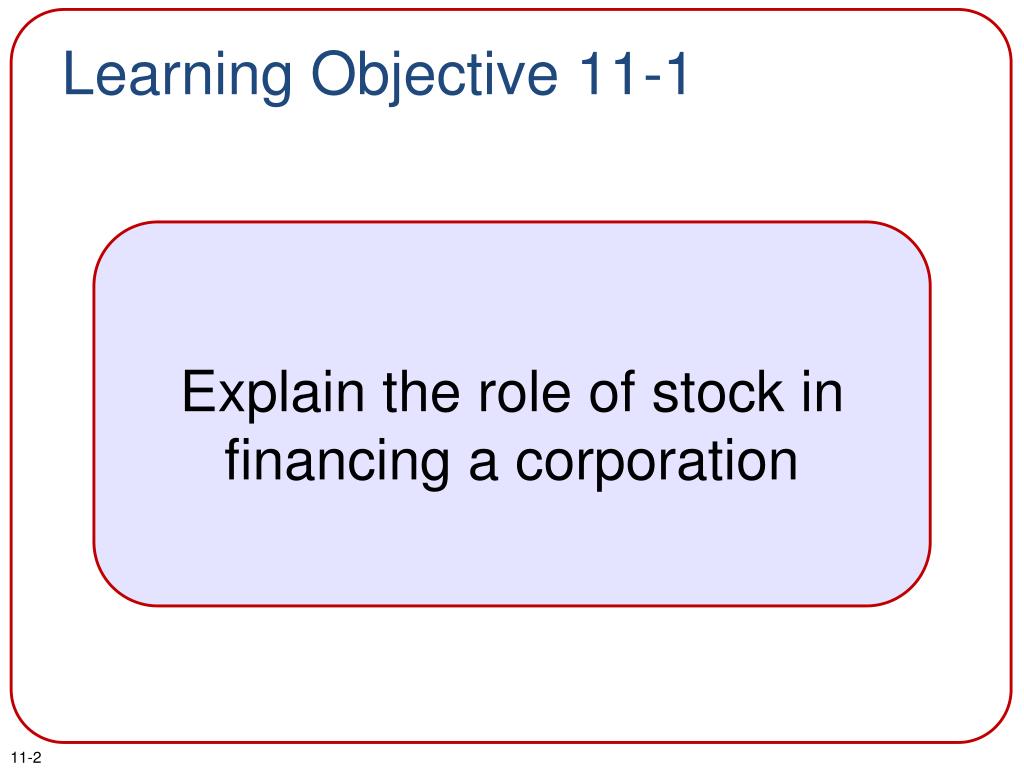 Learning Objective 11-1

Explain the role of stock in financing a corporation

11-2